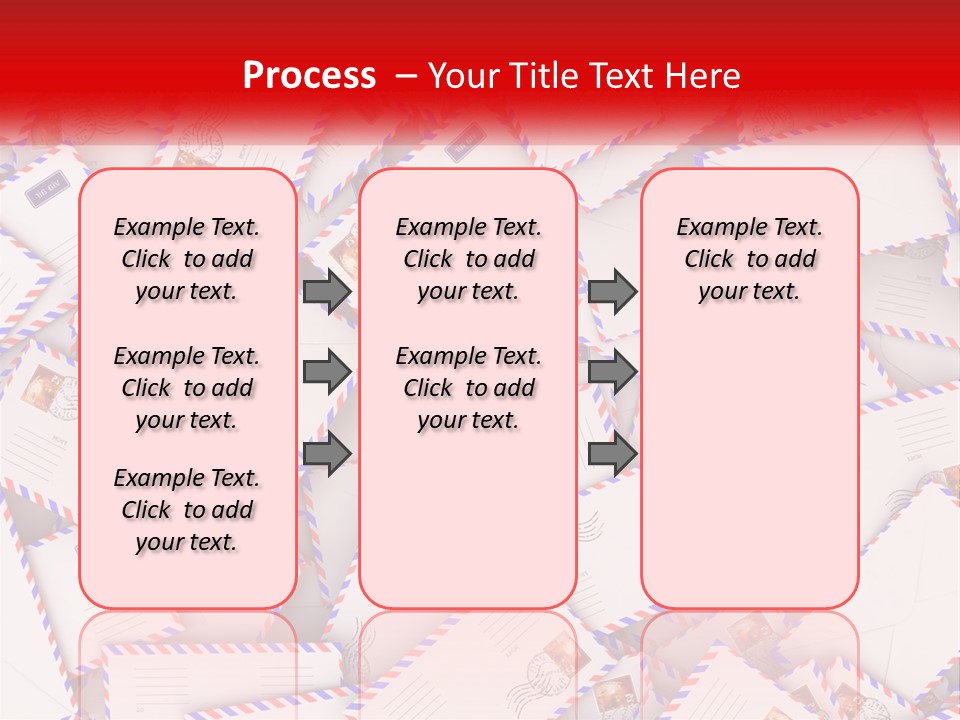 Process – Your Title Text Here

Example Text. Click to add your text.

Example Text. Click to add your text.

Example Text. Click to add your text.

Example Text. Click to add your text.

Example Text. Click to add your text.

Example Text. Click to add your text.